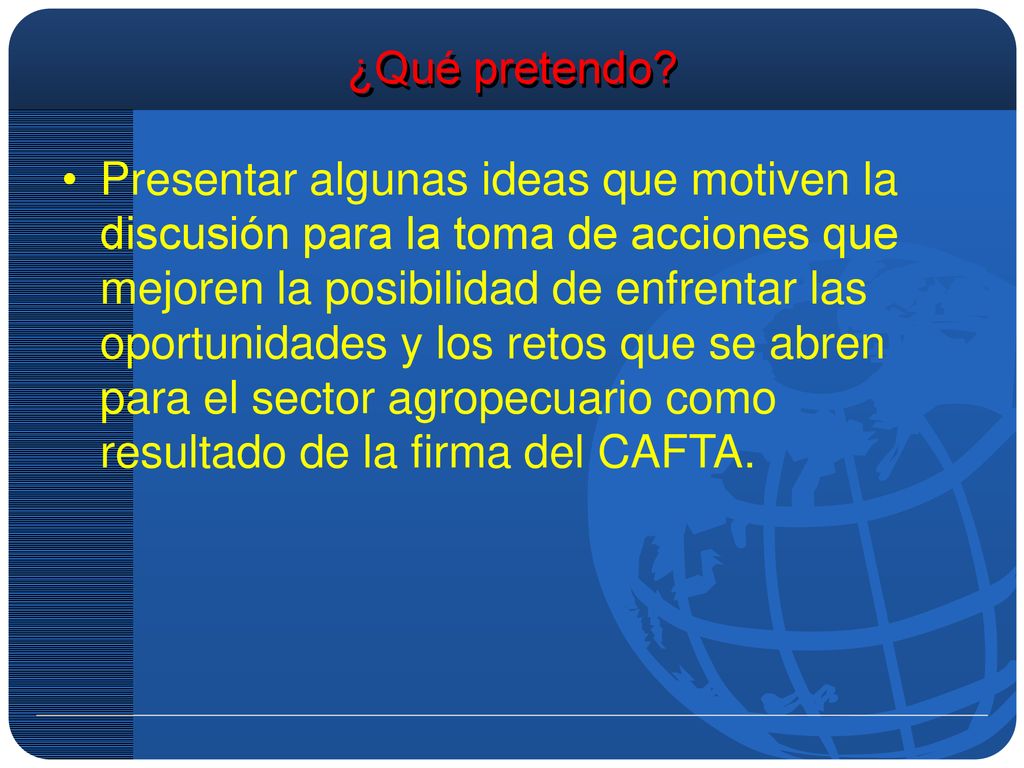 ¿Qué pretendo?

• Presentar algunas ideas que motiven la discusión para la toma de acciones que mejoren la posibilidad de enfrentar las oportunidades y los retos que se abren para el sector agropecuario como resultado de la firma del CAFTA.